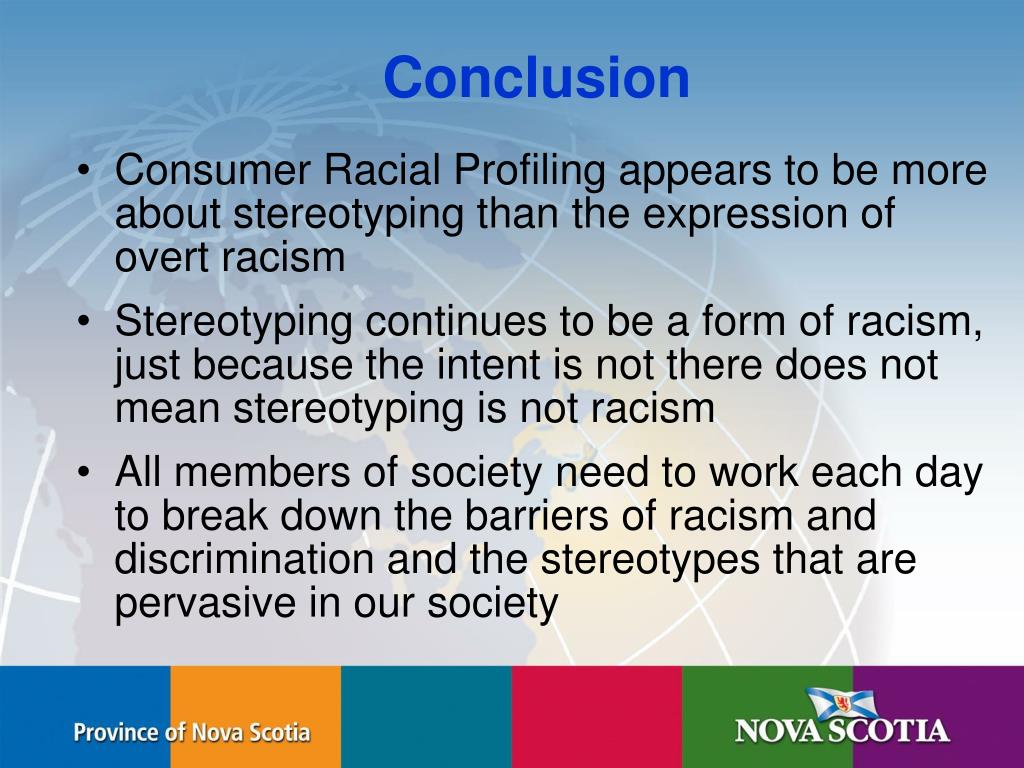 Conclusion

• Consumer Racial Profiling appears to be more about stereotyping than the expression of overt racism

• Stereotyping continues to be a form of racism, just because the intent is not there does not mean stereotyping is not racism

• All members of society need to work each day to break down the barriers of racism and discrimination and the stereotypes that are pervasive in our society

Province of Nova Scotia

NOVA SCOTIA